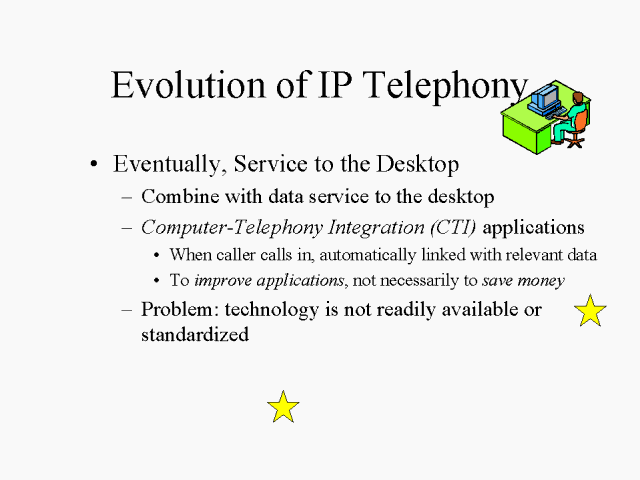 Evolution of IP Telephony

• Eventually, Service to the Desktop
– Combine with data service to the desktop
– Computer-Telephony Integration (CTI) applications
• When caller calls in, automatically linked with relevant data
• To improve applications, not necessarily to save money
– Problem: technology is not readily available or standardized